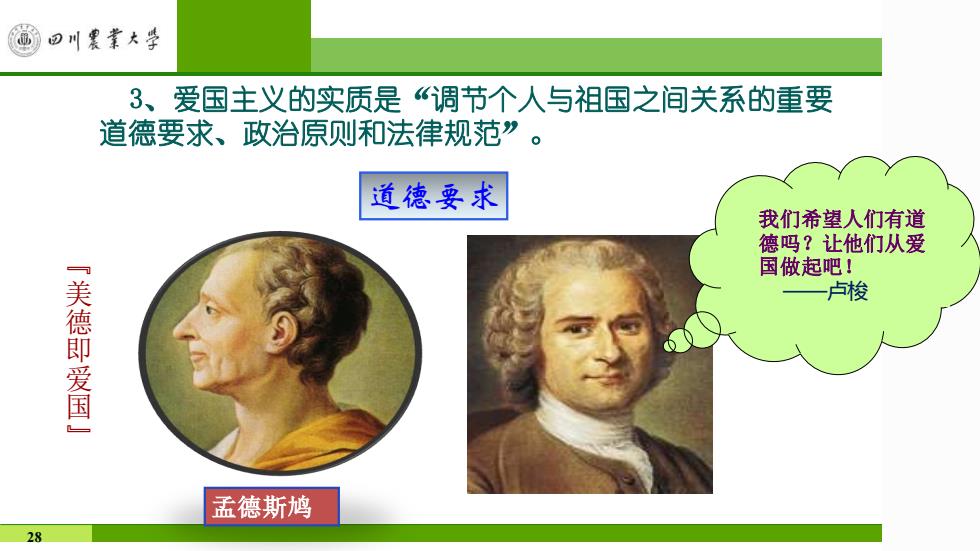 四川農業大學

3、爱国主义的实质是“调节个人与祖国之间关系的重要道德要求、政治原则和法律规范”。

道德要求

『美德即爱国』

我们希望人们有道德吗？让他们从爱国做起吧！
——卢梭

孟德斯鸠

28